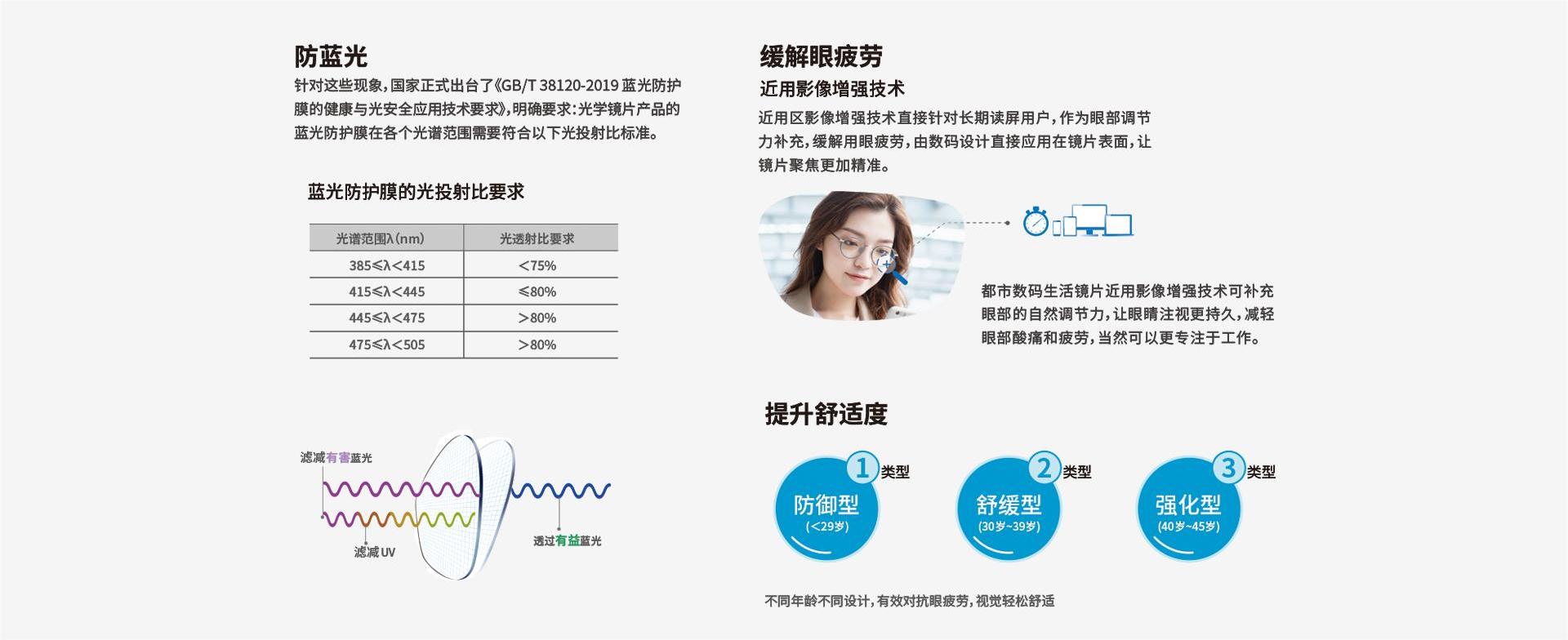 防蓝光

针对这些现象，国家正式出台了《GB/T 38120-2019 蓝光防护膜的健康与光安全应用技术要求》，明确要求：光学镜片产品的蓝光防护膜在各个光谱范围需要符合以下光投射比标准。

蓝光防护膜的光投射比要求

| 光谱范围λ（nm） | 光透射比要求 |
|---|---|
| 385≤λ<415 | <75% |
| 415≤λ<445 | ≤80% |
| 445≤λ<475 | >80% |
| 475≤λ<505 | >80% |

滤减有害蓝光

滤减UV

透过有益蓝光

缓解眼疲劳

近用影像增强技术

近用区影像增强技术直接针对长期读屏用户，作为眼部调节力补充，缓解用眼疲劳，由数码设计直接应用在镜片表面，让镜片聚焦更加精准。

都市数码生活镜片近用影像增强技术可补充眼部的自然调节力，让眼睛注视更持久，减轻眼部酸痛和疲劳，当然可以更专注于工作。

提升舒适度

1 类型
防御型
（<29岁）

2 类型
舒缓型
（30岁~39岁）

3 类型
强化型
（40岁~45岁）

不同年龄不同设计，有效对抗眼疲劳，视觉轻松舒适